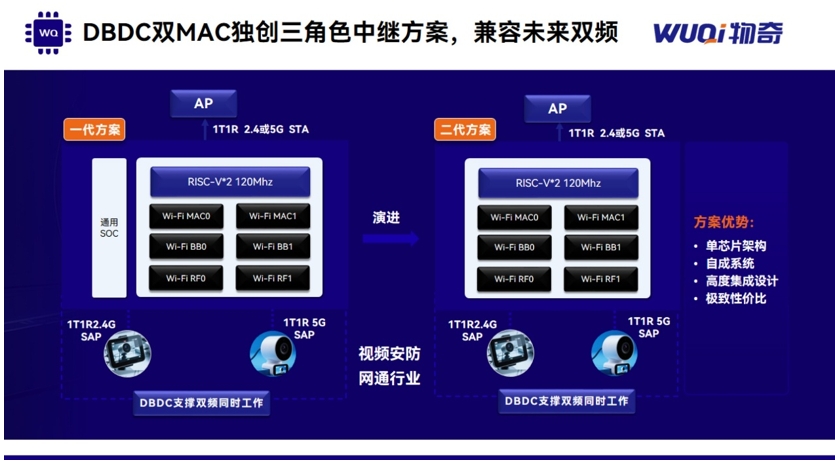 WQ DBDC双MAC独创三角色中继方案，兼容未来双频

WUQi 物奇

AP

一代方案

1T1R 2.4或5G STA

通用 SOC

RISC-V*2 120Mhz

Wi-Fi MAC0
Wi-Fi MAC1
Wi-Fi BB0
Wi-Fi BB1
Wi-Fi RF0
Wi-Fi RF1

1T1R2.4G SAP

1T1R 5G SAP

DBDC支撑双频同时工作

演进

视频安防 网通行业

AP

二代方案

1T1R 2.4或5G STA

RISC-V*2 120Mhz

Wi-Fi MAC0
Wi-Fi MAC1
Wi-Fi BB0
Wi-Fi BB1
Wi-Fi RF0
Wi-Fi RF1

1T1R2.4G SAP

1T1R 5G SAP

DBDC支撑双频同时工作

方案优势:
• 单芯片架构
• 自成系统
• 高度集成设计
• 极致性价比